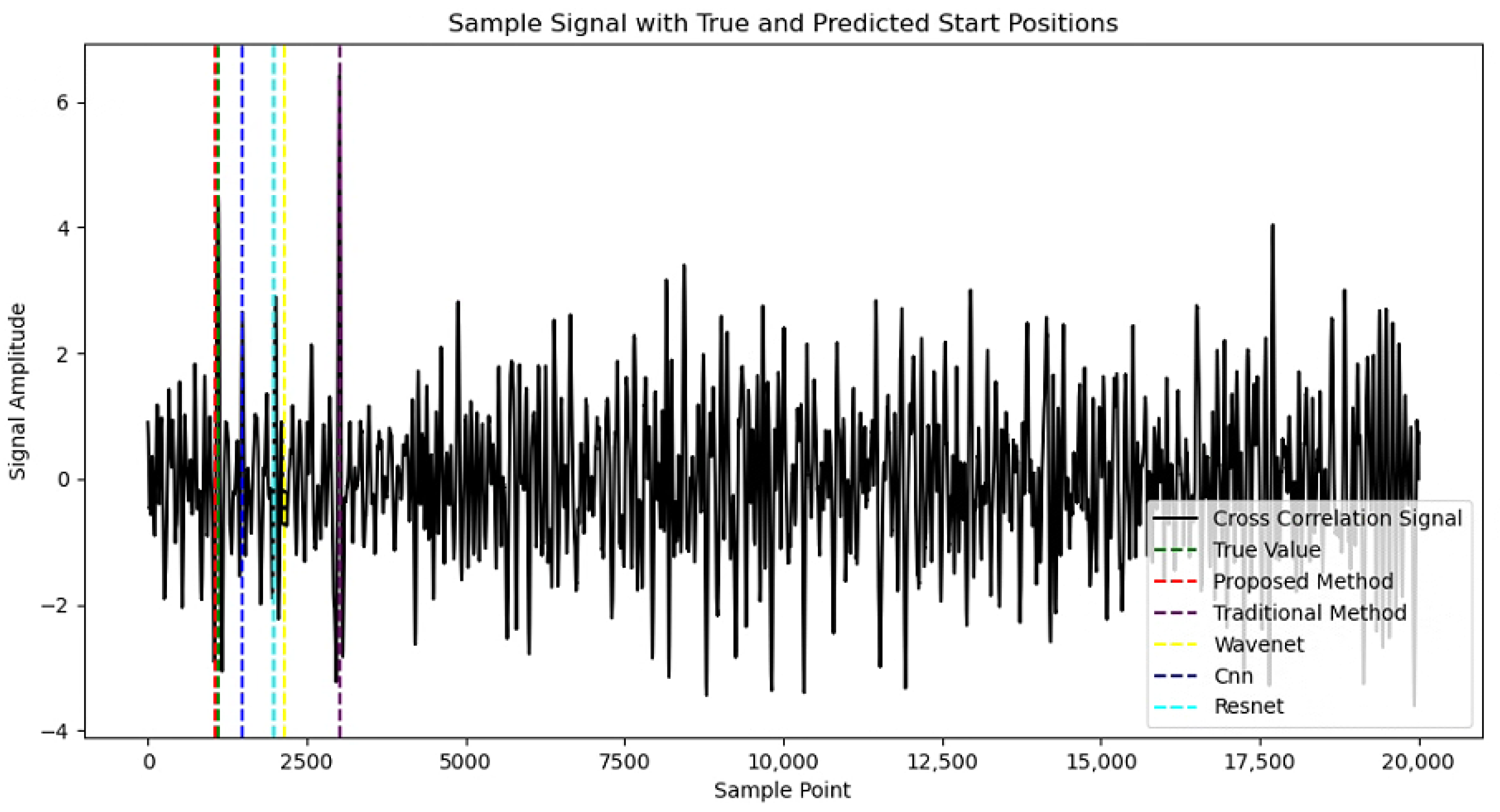 Sample Signal with True and Predicted Start Positions

Signal Amplitude

6
4
2
0
−2
−4

0
2500
5000
7500
10,000
12,500
15,000
17,500
20,000

Sample Point

Cross Correlation Signal
True Value
Proposed Method
Traditional Method
Wavenet
Cnn
Resnet